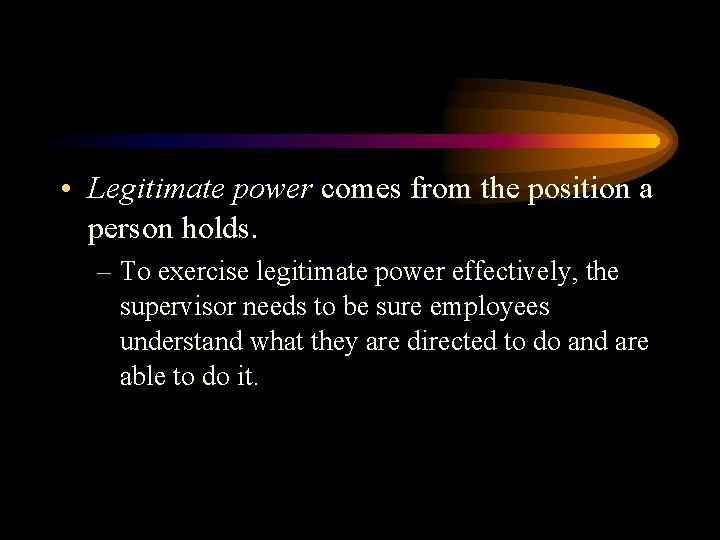 • Legitimate power comes from the position a person holds.

– To exercise legitimate power effectively, the supervisor needs to be sure employees understand what they are directed to do and are able to do it.